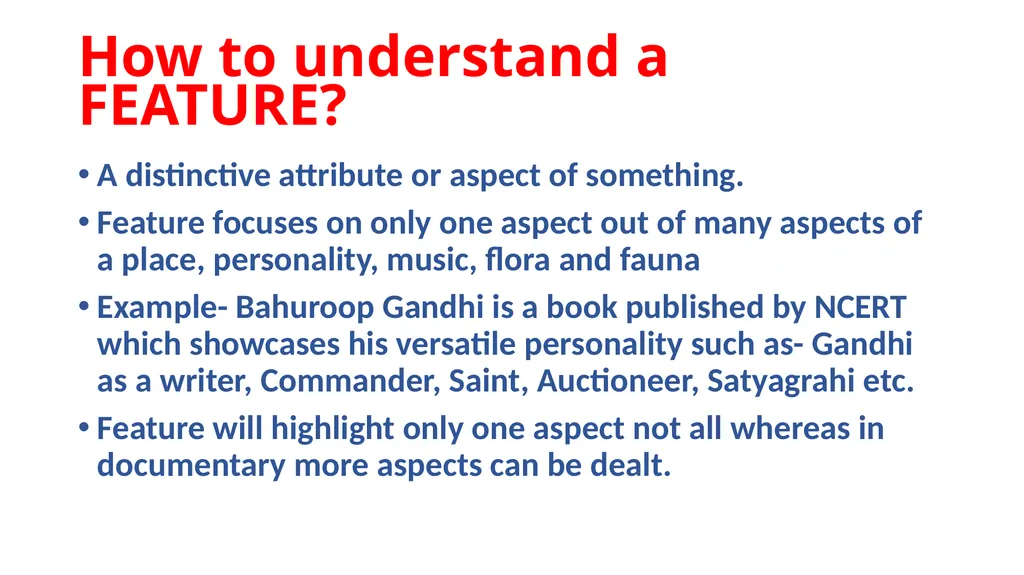 How to understand a FEATURE?

• A distinctive attribute or aspect of something.

• Feature focuses on only one aspect out of many aspects of a place, personality, music, flora and fauna

• Example- Bahuroop Gandhi is a book published by NCERT which showcases his versatile personality such as- Gandhi as a writer, Commander, Saint, Auctioneer, Satyagrahi etc.

• Feature will highlight only one aspect not all whereas in documentary more aspects can be dealt.